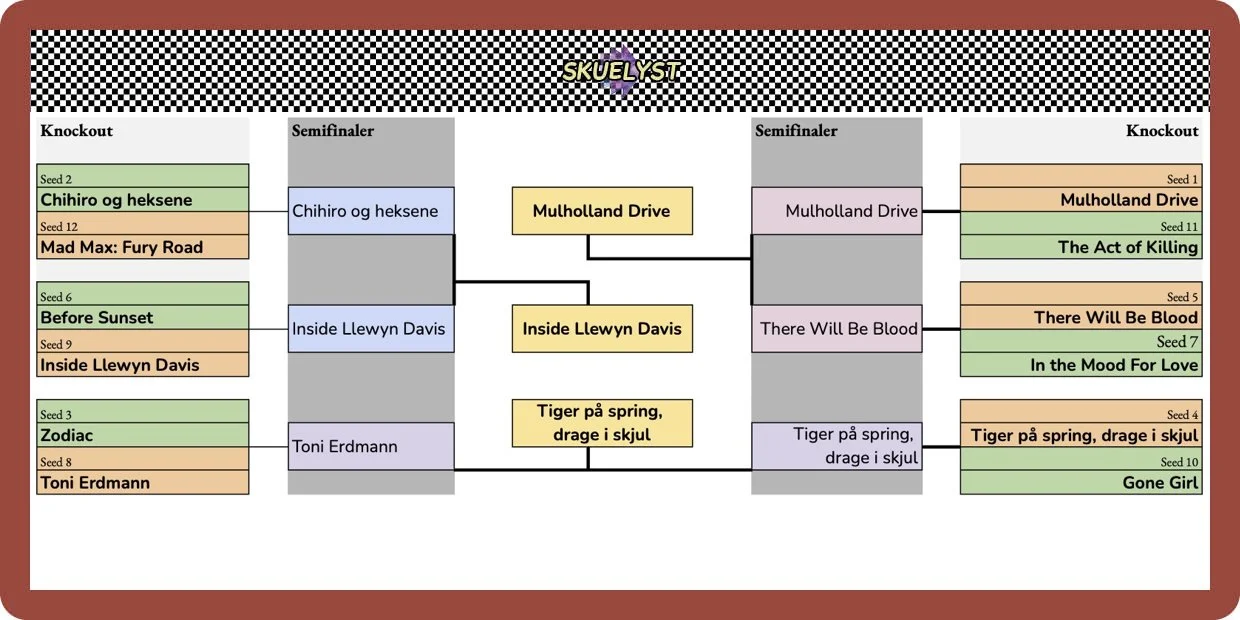 SKUELYST

Knockout

Seed 2
Chihiro og heksene
Seed 12
Mad Max: Fury Road

Seed 6
Before Sunset
Seed 9
Inside Llewyn Davis

Seed 3
Zodiac
Seed 8
Toni Erdmann

Semifinaler

Chihiro og heksene

Inside Llewyn Davis

Toni Erdmann

Mulholland Drive

Inside Llewyn Davis

Tiger på spring, drage i skjul

Semifinaler

Mulholland Drive

There Will Be Blood

Tiger på spring, drage i skjul

Knockout

Seed 1
Mulholland Drive
Seed 11
The Act of Killing

Seed 5
There Will Be Blood
Seed 7
In the Mood For Love

Seed 4
Tiger på spring, drage i skjul
Seed 10
Gone Girl